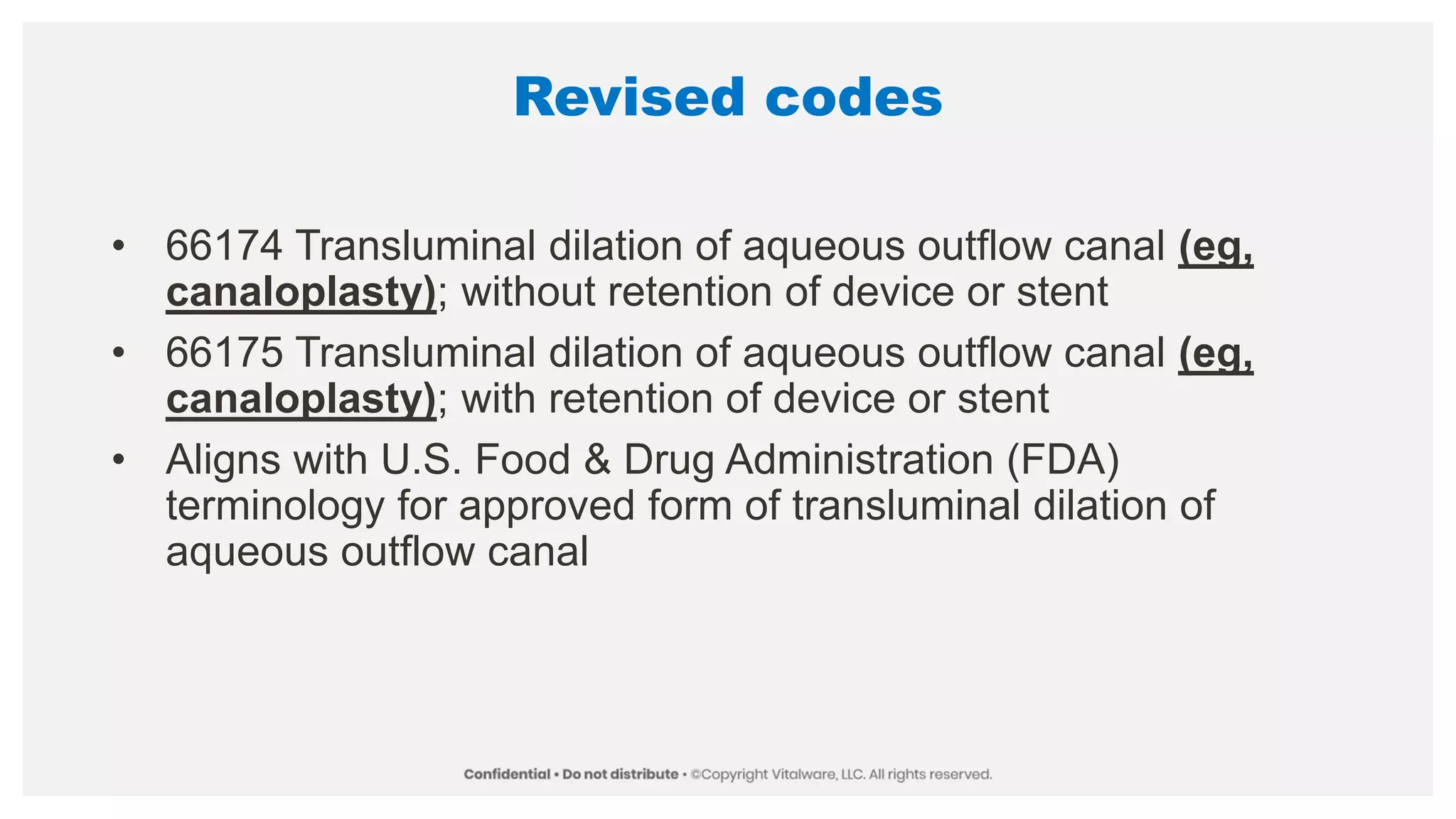 Revised codes

• 66174 Transluminal dilation of aqueous outflow canal (eg, canaloplasty); without retention of device or stent

• 66175 Transluminal dilation of aqueous outflow canal (eg, canaloplasty); with retention of device or stent

• Aligns with U.S. Food & Drug Administration (FDA) terminology for approved form of transluminal dilation of aqueous outflow canal

Confidential • Do not distribute • ©Copyright Vitalware, LLC. All rights reserved.